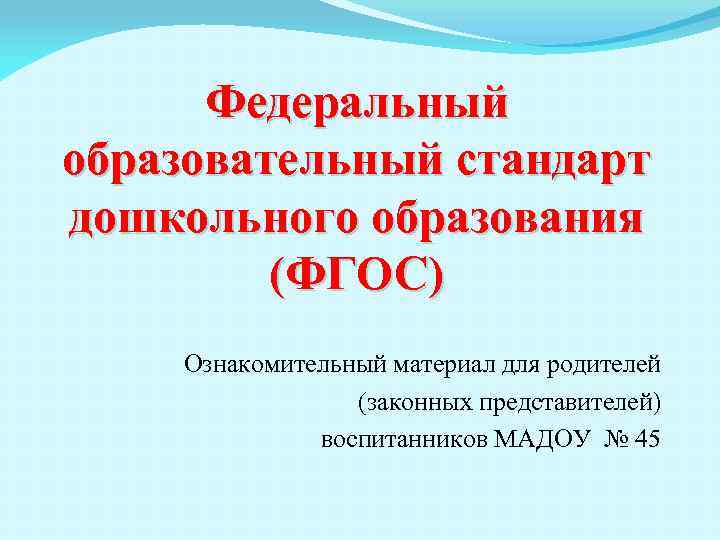 Федеральный образовательный стандарт дошкольного образования (ФГОС)

Ознакомительный материал для родителей (законных представителей) воспитанников МАДОУ № 45